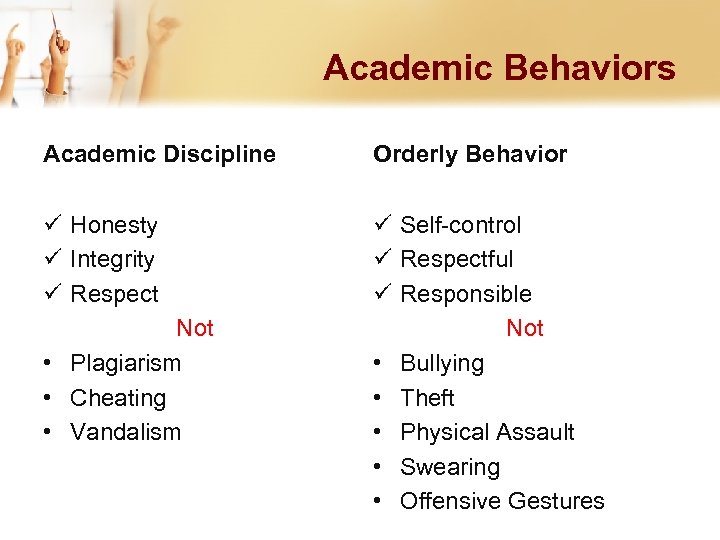 Academic Behaviors

Academic Discipline

✓ Honesty
✓ Integrity
✓ Respect

Not

• Plagiarism
• Cheating
• Vandalism

Orderly Behavior

✓ Self-control
✓ Respectful
✓ Responsible

Not

• Bullying
• Theft
• Physical Assault
• Swearing
• Offensive Gestures